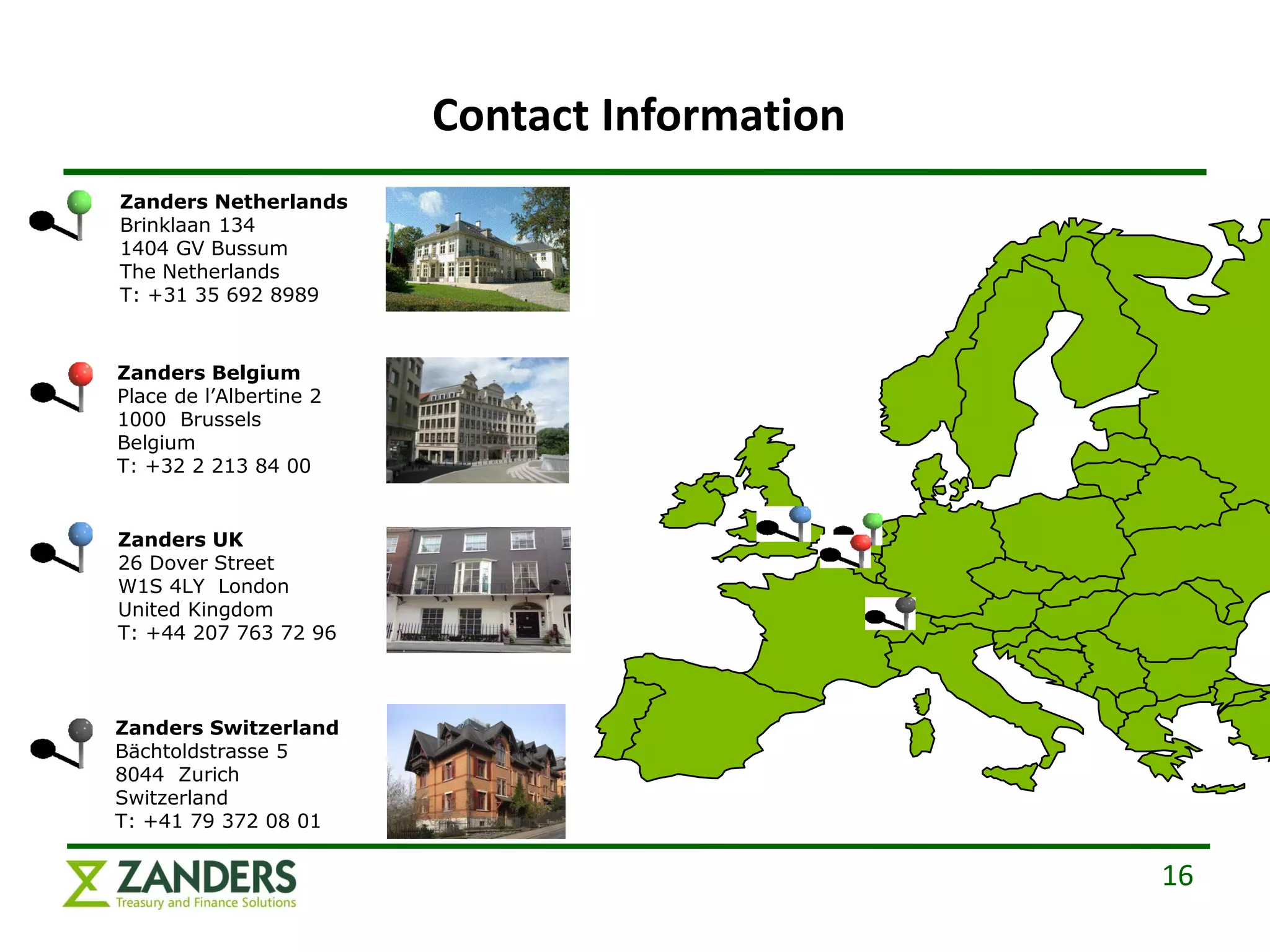 Contact Information

Zanders Netherlands
Brinklaan 134
1404 GV Bussum
The Netherlands
T: +31 35 692 8989

Zanders Belgium
Place de l'Albertine 2
1000 Brussels
Belgium
T: +32 2 213 84 00

Zanders UK
26 Dover Street
W1S 4LY London
United Kingdom
T: +44 207 763 72 96

Zanders Switzerland
Bächtoldstrasse 5
8044 Zurich
Switzerland
T: +41 79 372 08 01

ZANDERS
Treasury and Finance Solutions

16